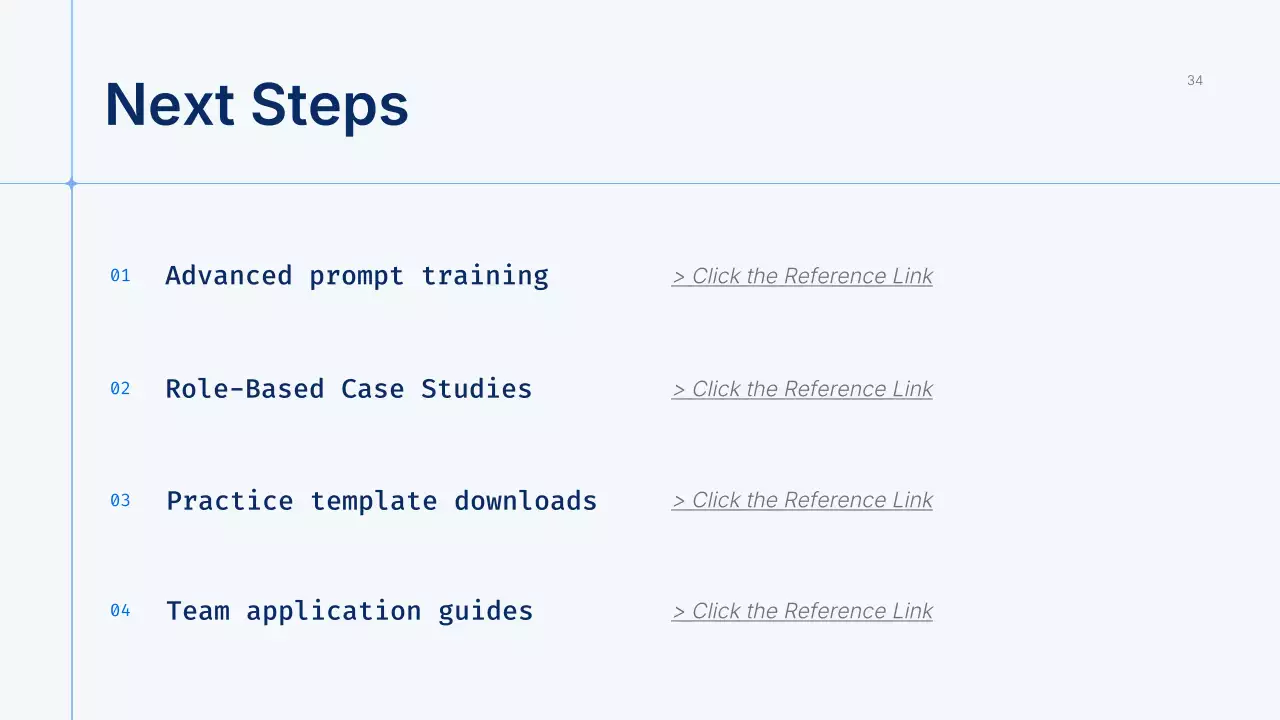 Next Steps

34

01 Advanced prompt training > Click the Reference Link

02 Role-Based Case Studies > Click the Reference Link

03 Practice template downloads > Click the Reference Link

04 Team application guides > Click the Reference Link